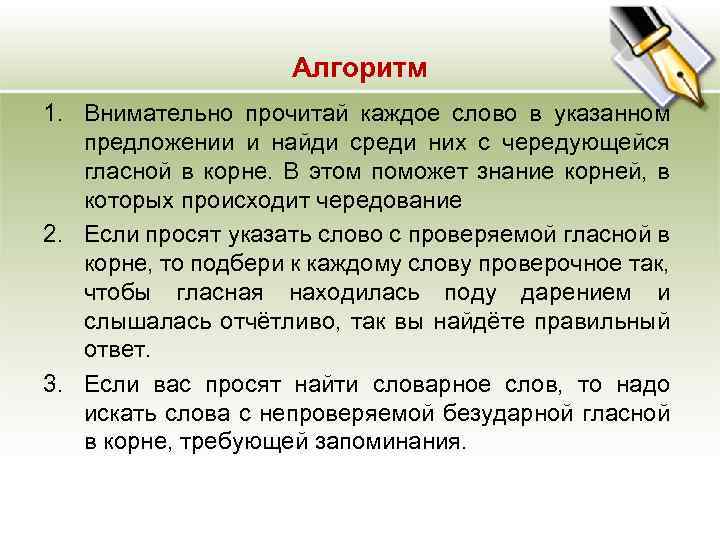 Алгоритм

1. Внимательно прочитай каждое слово в указанном предложении и найди среди них с чередующейся гласной в корне. В этом поможет знание корней, в которых происходит чередование

2. Если просят указать слово с проверяемой гласной в корне, то подбери к каждому слову проверочное так, чтобы гласная находилась поду дарением и слышалась отчётливо, так вы найдёте правильный ответ.

3. Если вас просят найти словарное слов, то надо искать слова с непроверяемой безударной гласной в корне, требующей запоминания.